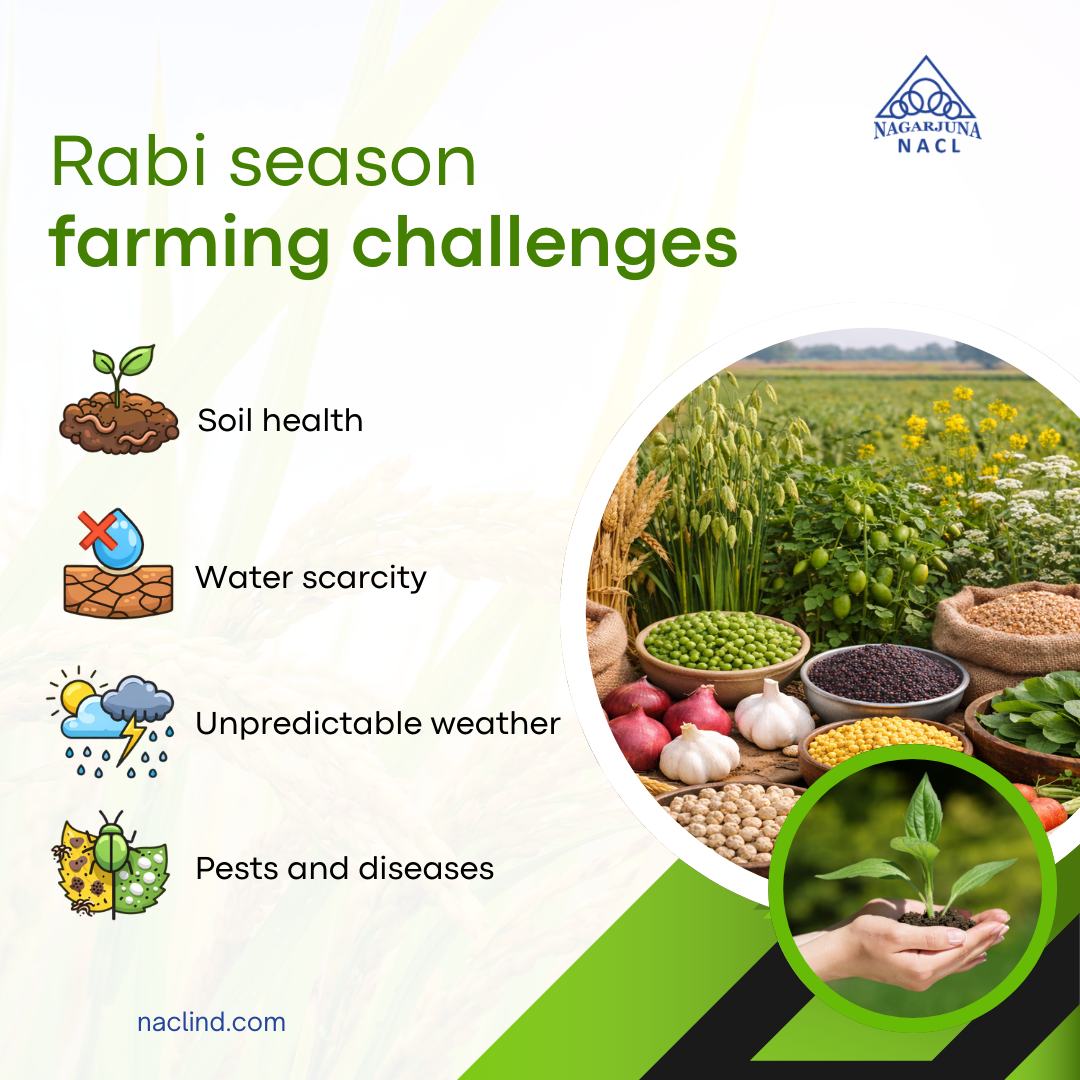 NAGARJUNA
NACL

Rabi season
farming challenges

Soil health

Water scarcity

Unpredictable weather

Pests and diseases

naclind.com